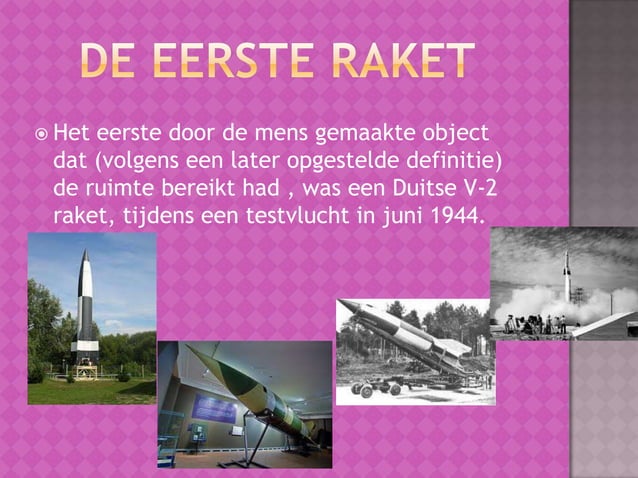 DE EERSTE RAKET

Het eerste door de mens gemaakte object dat (volgens een later opgestelde definitie) de ruimte bereikt had , was een Duitse V-2 raket, tijdens een testvlucht in juni 1944.